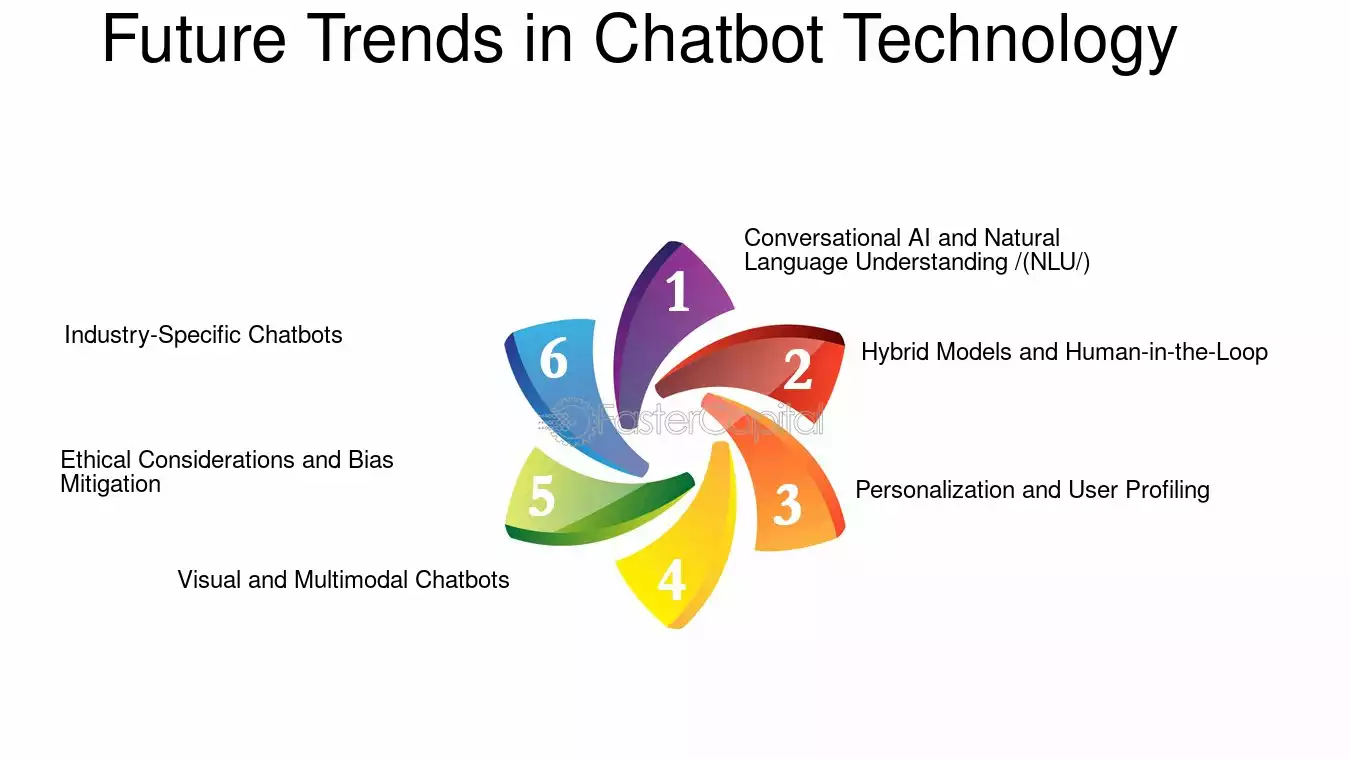 Future Trends in Chatbot Technology

1
Conversational AI and Natural Language Understanding /(NLU/)

2
Hybrid Models and Human-in-the-Loop

3
Personalization and User Profiling

4
Visual and Multimodal Chatbots

5
Ethical Considerations and Bias Mitigation

6
Industry-Specific Chatbots

FasterCapital